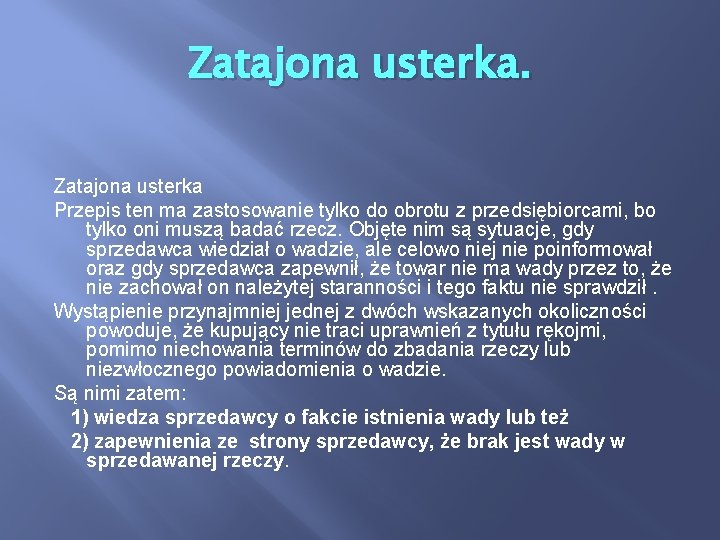 Zatajona usterka.

Zatajona usterka

Przepis ten ma zastosowanie tylko do obrotu z przedsiębiorcami, bo tylko oni muszą badać rzecz. Objęte nim są sytuacje, gdy sprzedawca wiedział o wadzie, ale celowo niej nie poinformował oraz gdy sprzedawca zapewnił, że towar nie ma wady przez to, że nie zachował on należytej staranności i tego faktu nie sprawdził .

Wystąpienie przynajmniej jednej z dwóch wskazanych okoliczności powoduje, że kupujący nie traci uprawnień z tytułu rękojmi, pomimo niechowania terminów do zbadania rzeczy lub niezwłocznego powiadomienia o wadzie.

Są nimi zatem:

1) wiedza sprzedawcy o fakcie istnienia wady lub też

2) zapewnienia ze strony sprzedawcy, że brak jest wady w sprzedawanej rzeczy.